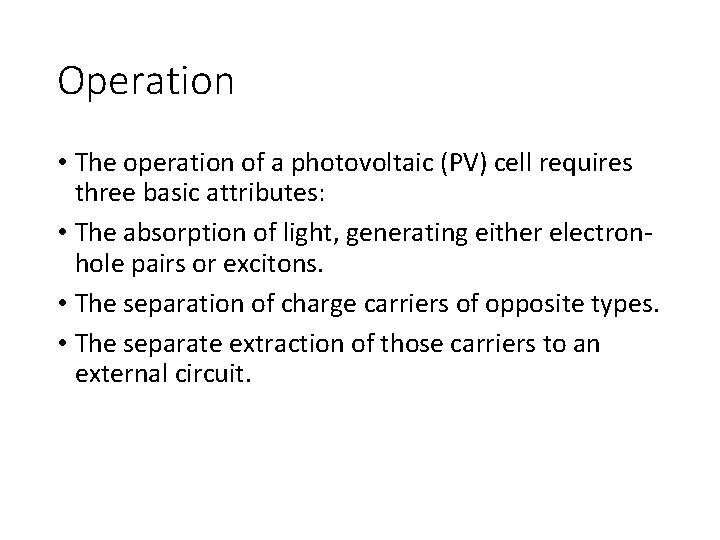 Operation

• The operation of a photovoltaic (PV) cell requires three basic attributes:

• The absorption of light, generating either electron-hole pairs or excitons.

• The separation of charge carriers of opposite types.

• The separate extraction of those carriers to an external circuit.